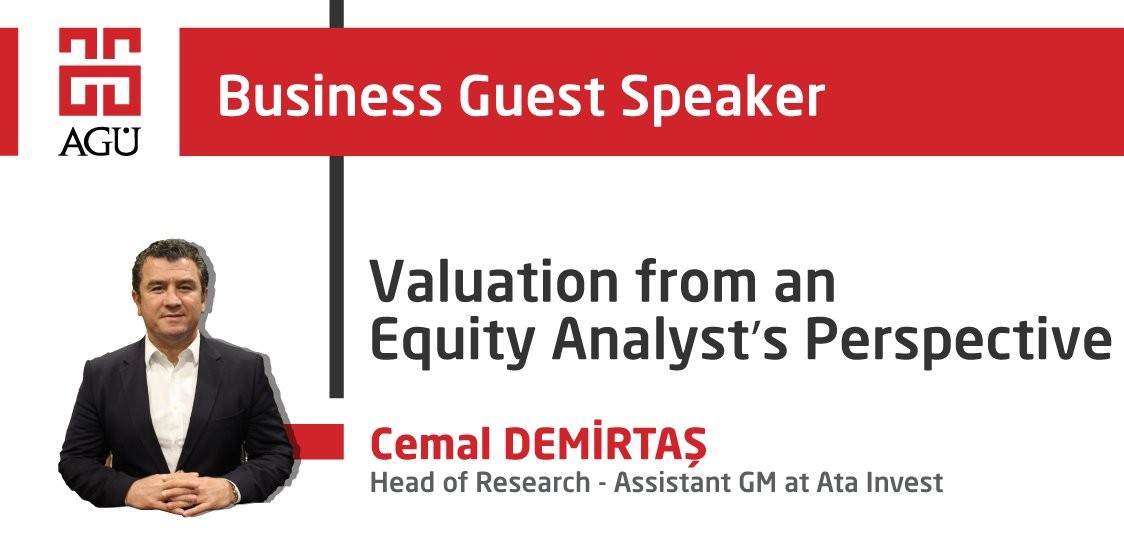 AGÜ

Business Guest Speaker

Valuation from an Equity Analyst's Perspective

Cemal DEMİRTAŞ
Head of Research - Assistant GM at Ata Invest